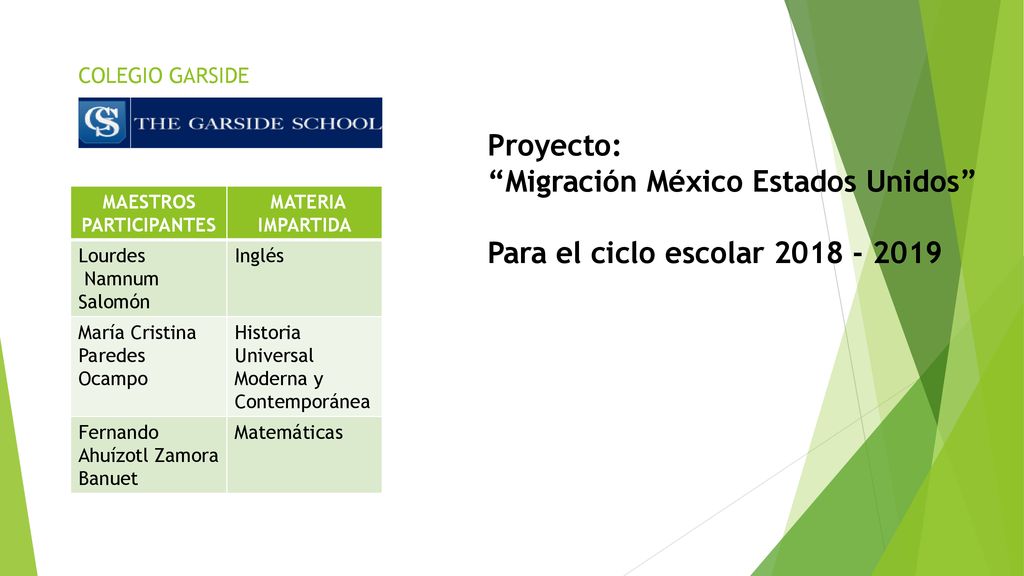 COLEGIO GARSIDE

GS THE GARSIDE SCHOOL

| MAESTROS PARTICIPANTES | MATERIA IMPARTIDA |
|---|---|
| Lourdes Namnum Salomón | Inglés |
| María Cristina Paredes Ocampo | Historia Universal Moderna y Contemporánea |
| Fernando Ahuízotl Zamora Banuet | Matemáticas |

Proyecto:
“Migración México Estados Unidos”

Para el ciclo escolar 2018 - 2019